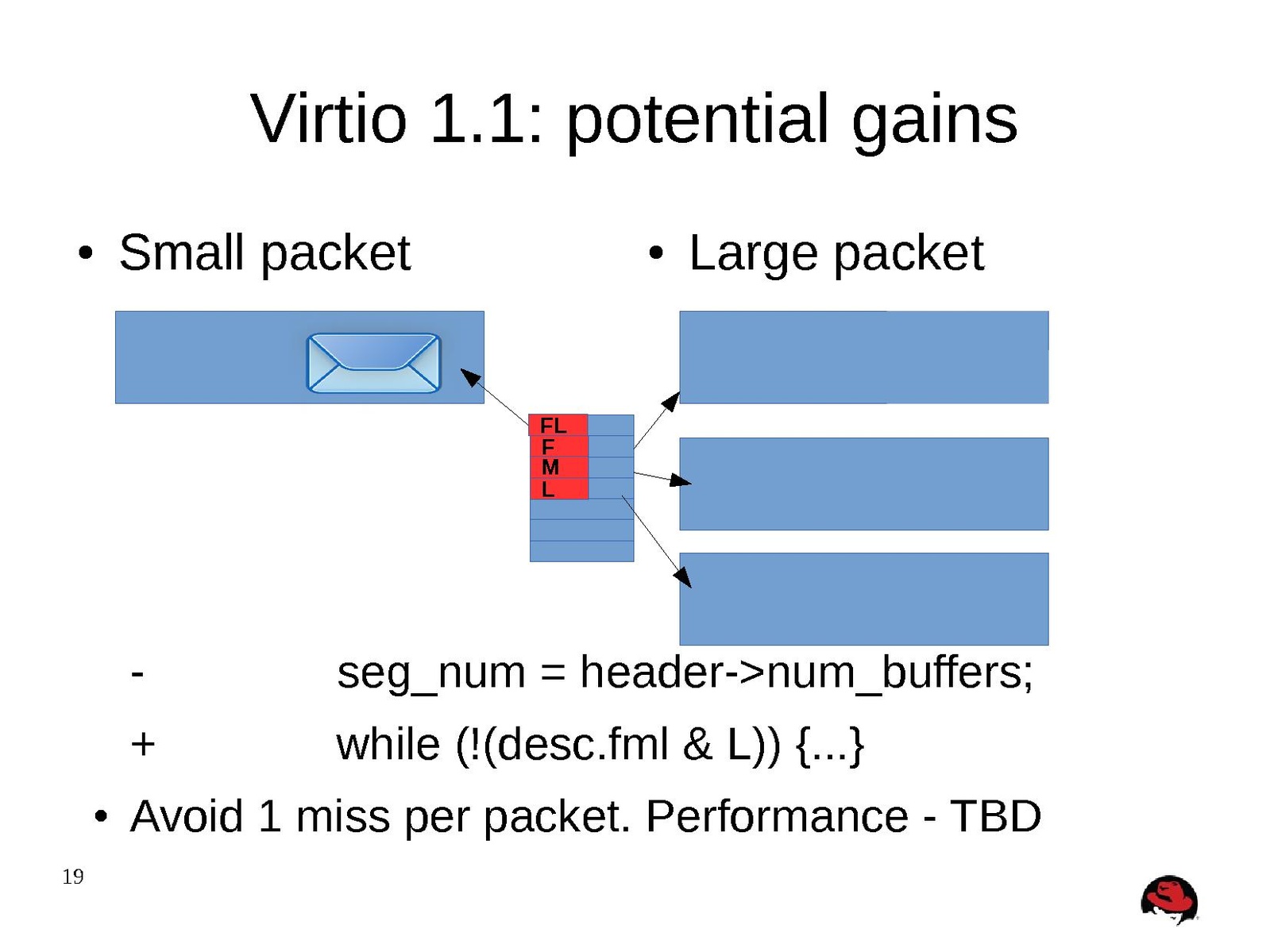 Virtio 1.1: potential gains

• Small packet

• Large packet

FL
F
M
L

- seg_num = header->num_buffers;

+ while (!(desc.fml & L)) {...}

• Avoid 1 miss per packet. Performance - TBD

19